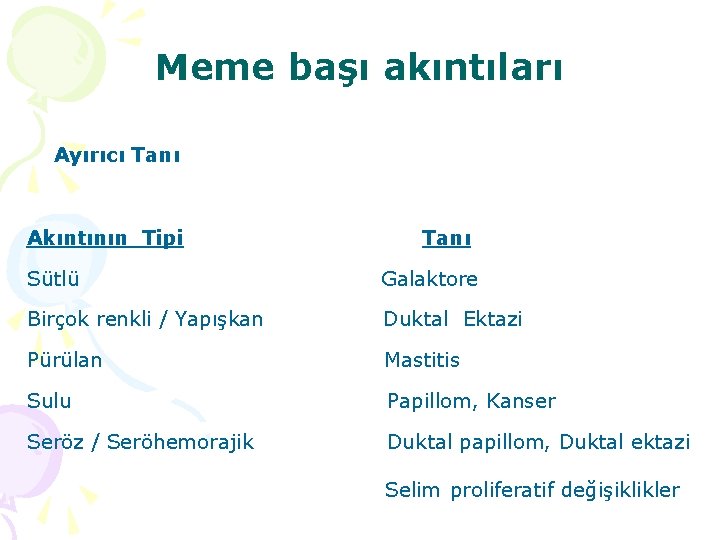 Meme başı akıntıları

Ayırıcı Tanı

| Akıntının Tipi | Tanı |
|---|---|
| Sütlü | Galaktore |
| Birçok renkli / Yapışkan | Duktal Ektazi |
| Pürülan | Mastitis |
| Sulu | Papillom, Kanser |
| Seröz / Seröhemorajik | Duktal papillom, Duktal ektazi |
| | Selim proliferatif değişiklikler |